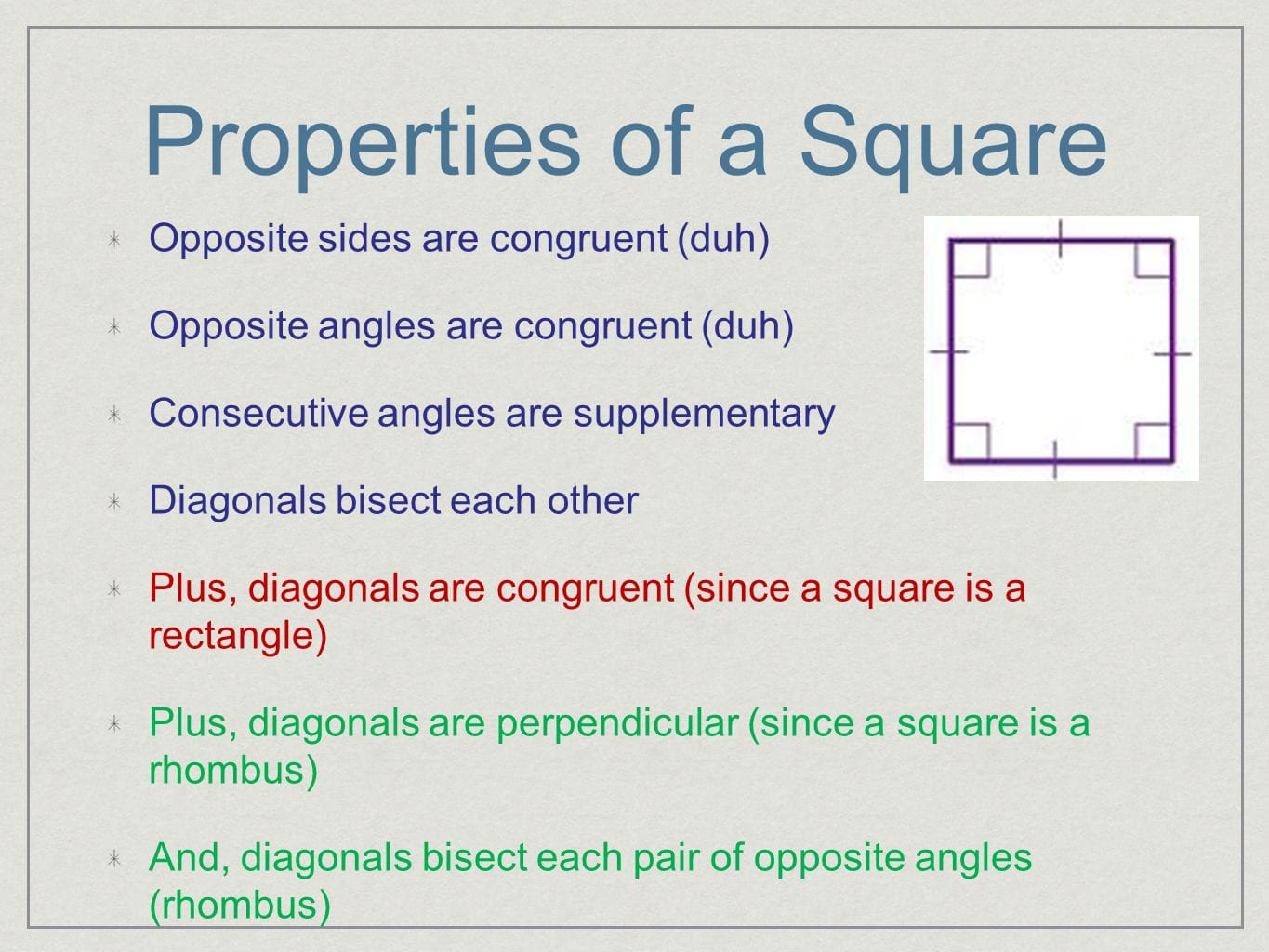 Properties of a Square

Opposite sides are congruent (duh)

Opposite angles are congruent (duh)

Consecutive angles are supplementary

Diagonals bisect each other

Plus, diagonals are congruent (since a square is a rectangle)

Plus, diagonals are perpendicular (since a square is a rhombus)

And, diagonals bisect each pair of opposite angles (rhombus)